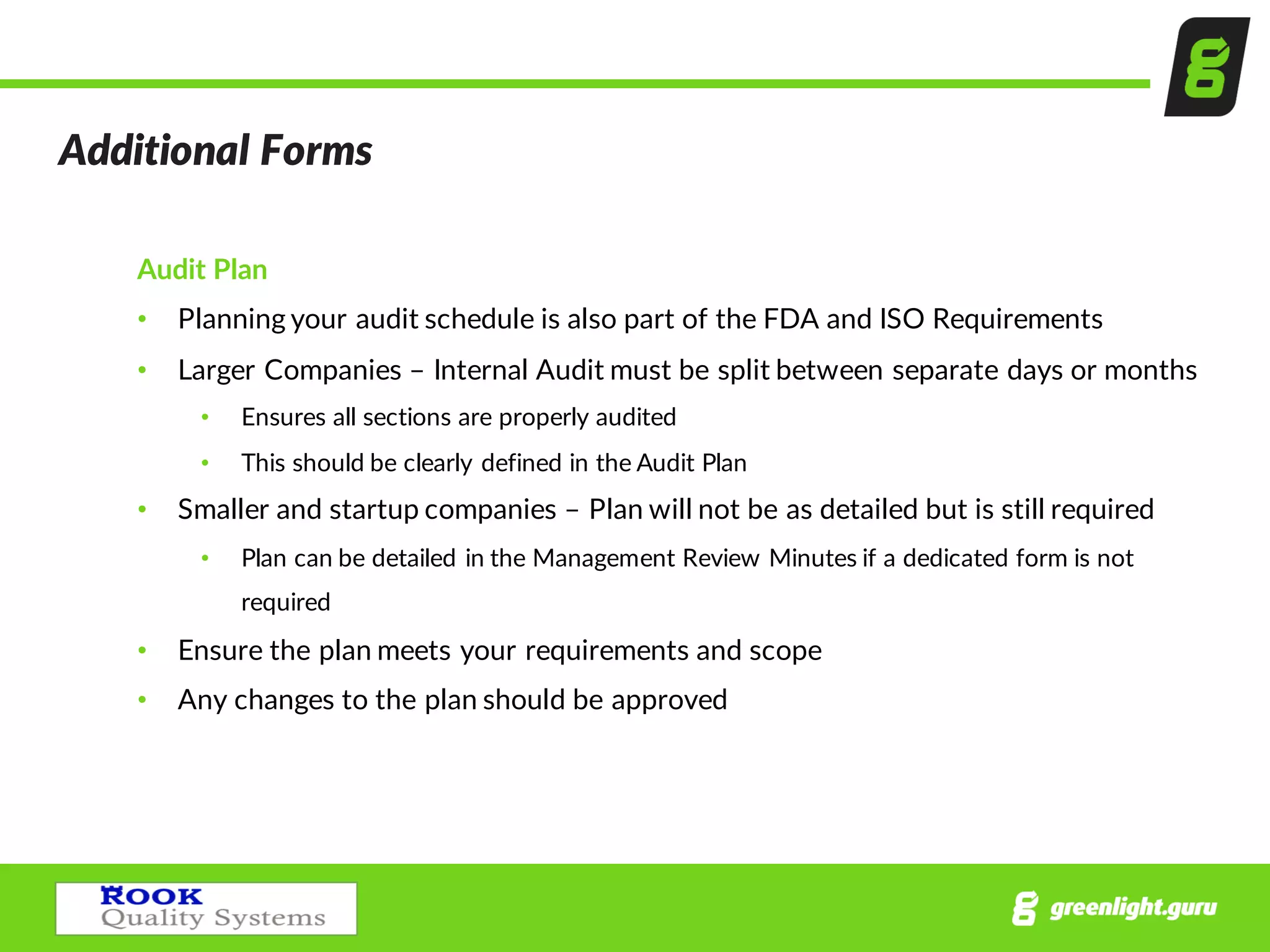 Additional Forms

Audit Plan

• Planning your audit schedule is also part of the FDA and ISO Requirements
• Larger Companies – Internal Audit must be split between separate days or months
  • Ensures all sections are properly audited
  • This should be clearly defined in the Audit Plan
• Smaller and startup companies – Plan will not be as detailed but is still required
  • Plan can be detailed in the Management Review Minutes if a dedicated form is not required
• Ensure the plan meets your requirements and scope
• Any changes to the plan should be approved

ROOK
Quality Systems

greenlight.guru